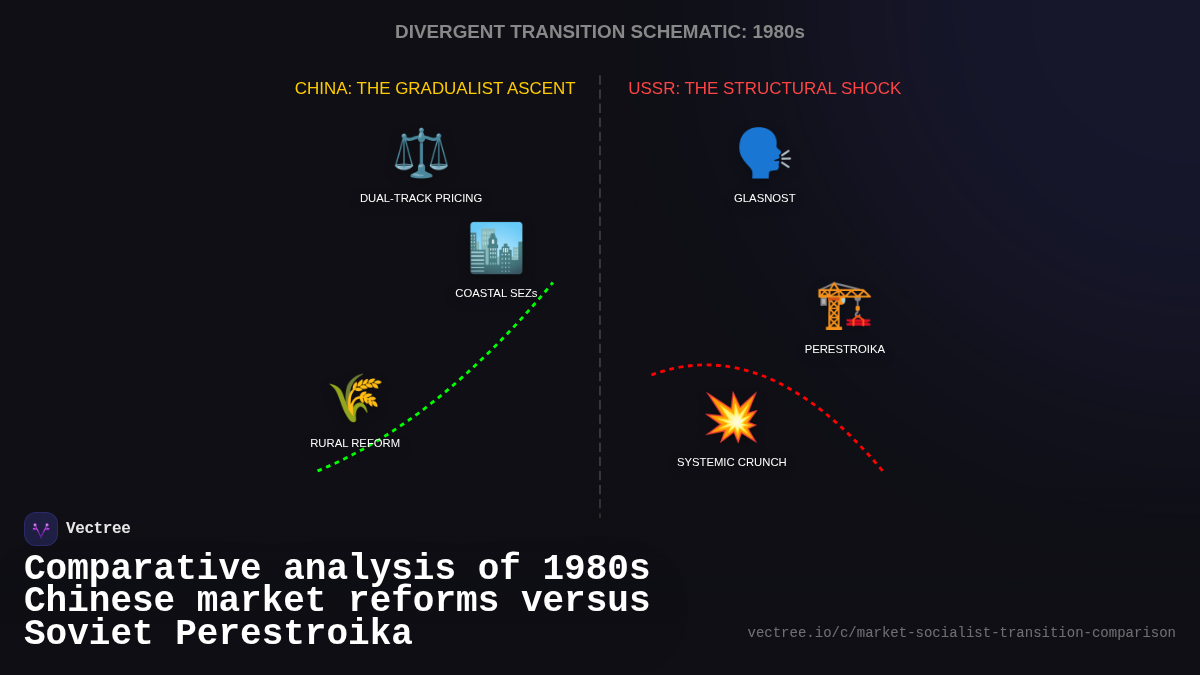 DIVERGENT TRANSITION SCHEMATIC: 1980s

CHINA: THE GRADUALIST ASCENT

DUAL-TRACK PRICING

COASTAL SEZs

RURAL REFORM

USSR: THE STRUCTURAL SHOCK

GLASNOST

PERESTROIKA

SYSTEMIC CRUNCH

Vectree

Comparative analysis of 1980s Chinese market reforms versus Soviet Perestroika

vectree.io/c/market-socialist-transition-comparison